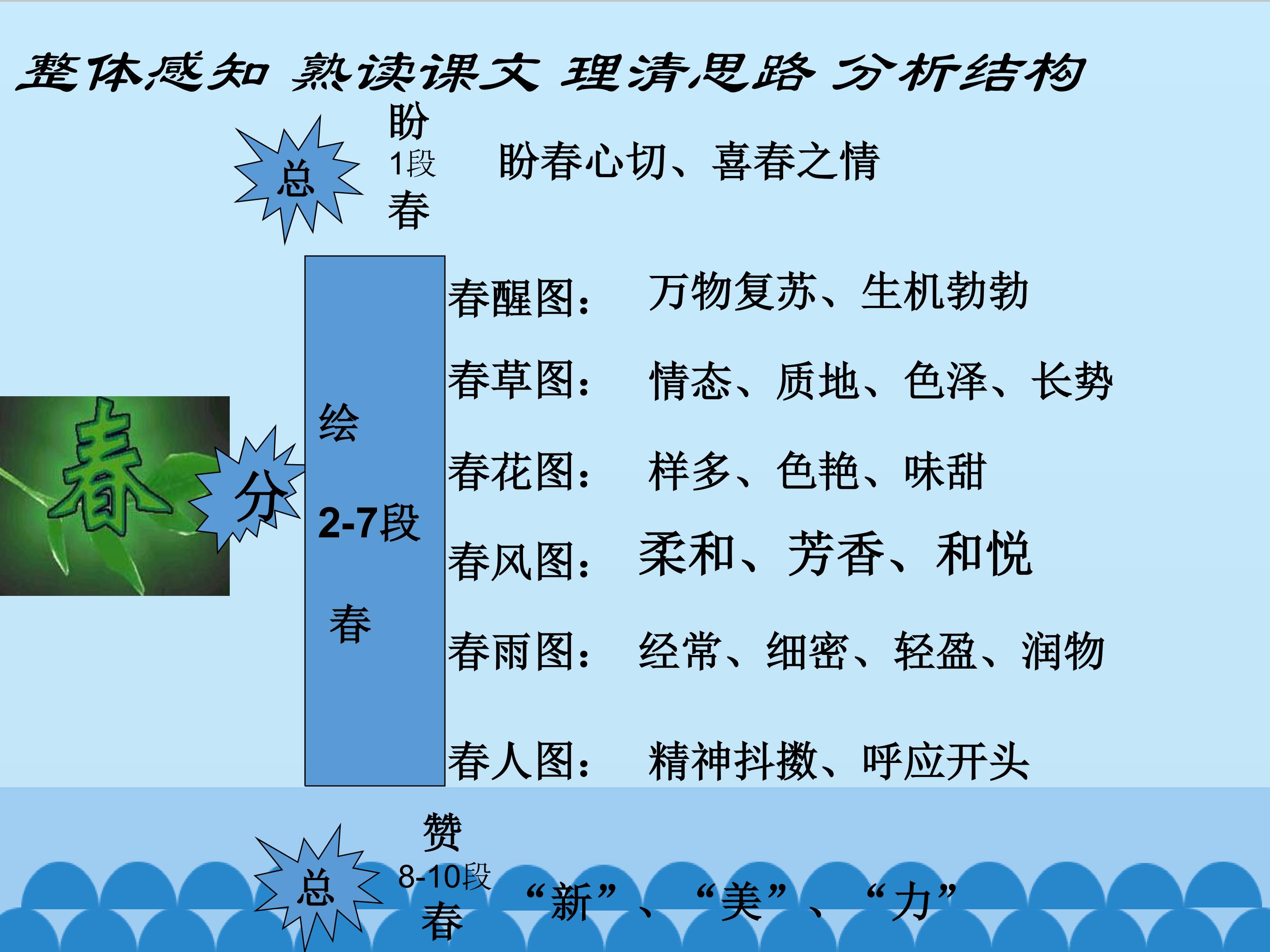 整体感知 熟读课文 理清思路 分析结构

总

盼
1段
春

盼春心切、喜春之情

春

分

绘
2-7段
春

春醒图： 万物复苏、生机勃勃

春草图： 情态、质地、色泽、长势

春花图： 样多、色艳、味甜

春风图： 柔和、芳香、和悦

春雨图： 经常、细密、轻盈、润物

春人图： 精神抖擞、呼应开头

总

赞
8-10段
春

“新”、“美”、“力”